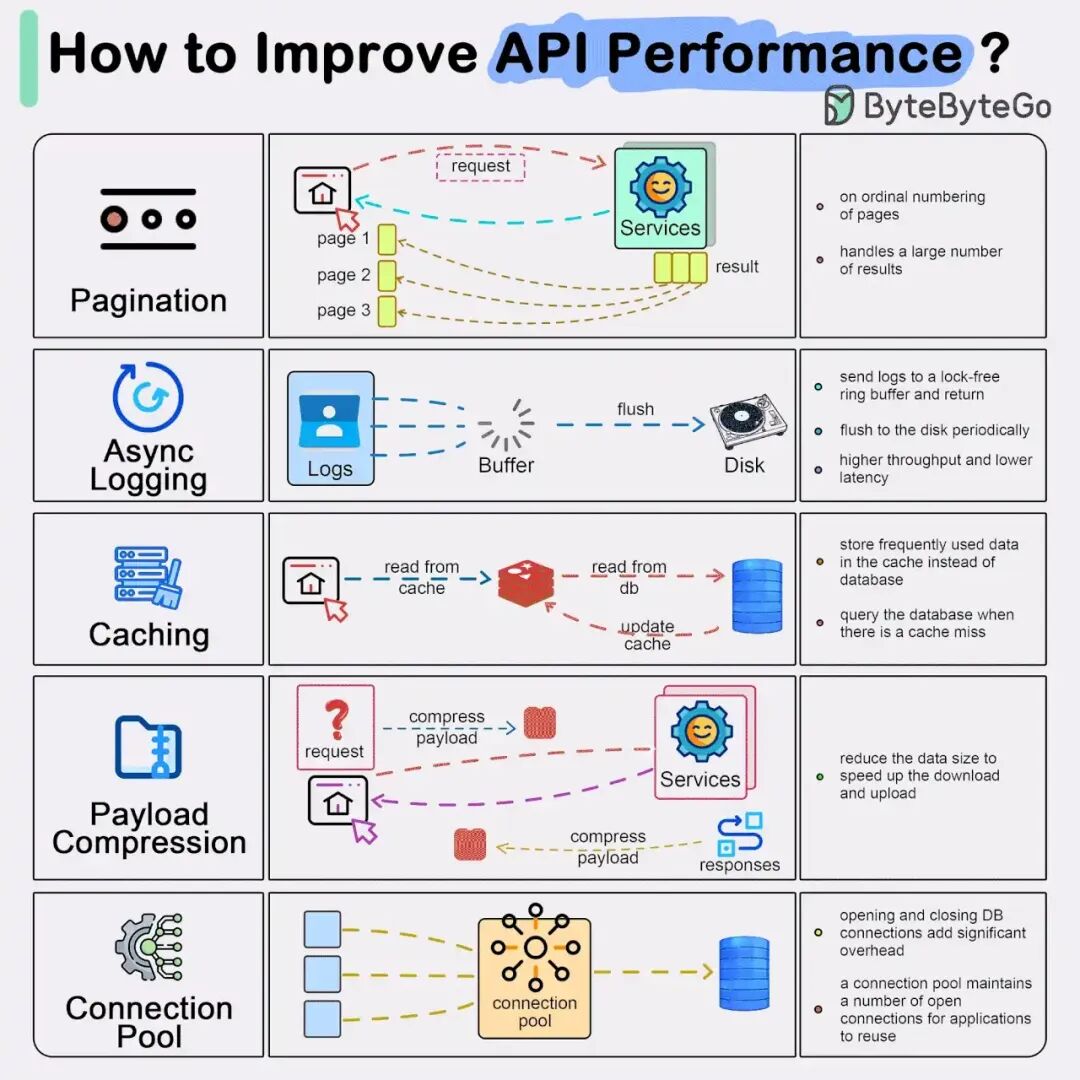 How to Improve API Performance ?

ByteByteGo

Pagination

request

Services

page 1

page 2

page 3

result

on ordinal numbering of pages

handles a large number of results

Async Logging

Logs

Buffer

flush

Disk

send logs to a lock-free ring buffer and return

flush to the disk periodically

higher throughput and lower latency

Caching

read from cache

read from db

update cache

store frequently used data in the cache instead of database

query the database when there is a cache miss

Payload Compression

request

compress payload

Services

compress payload

responses

reduce the data size to speed up the download and upload

Connection Pool

connection pool

opening and closing DB connections add significant overhead

a connection pool maintains a number of open connections for applications to reuse